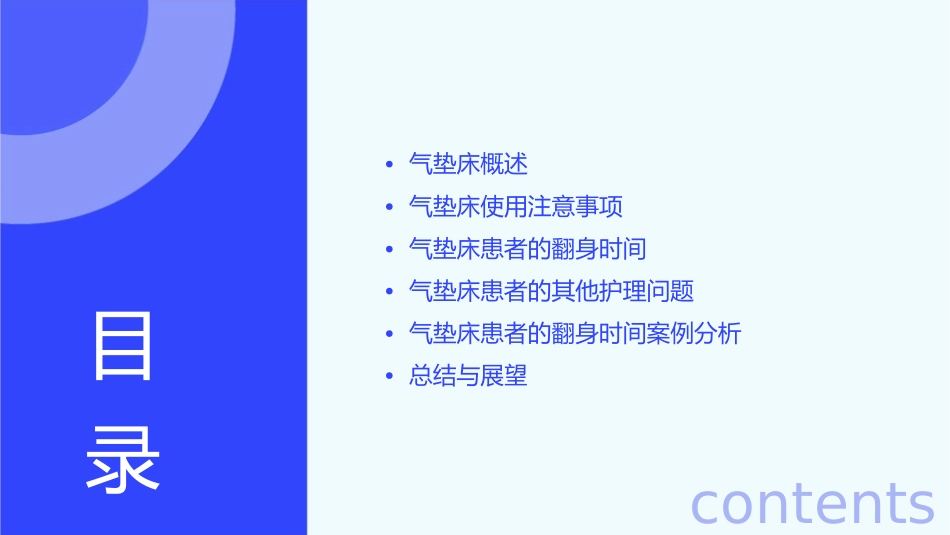 目录

• 气垫床概述
• 气垫床使用注意事项
• 气垫床患者的翻身时间
• 气垫床患者的其他护理问题
• 气垫床患者的翻身时间案例分析
• 总结与展望

contents